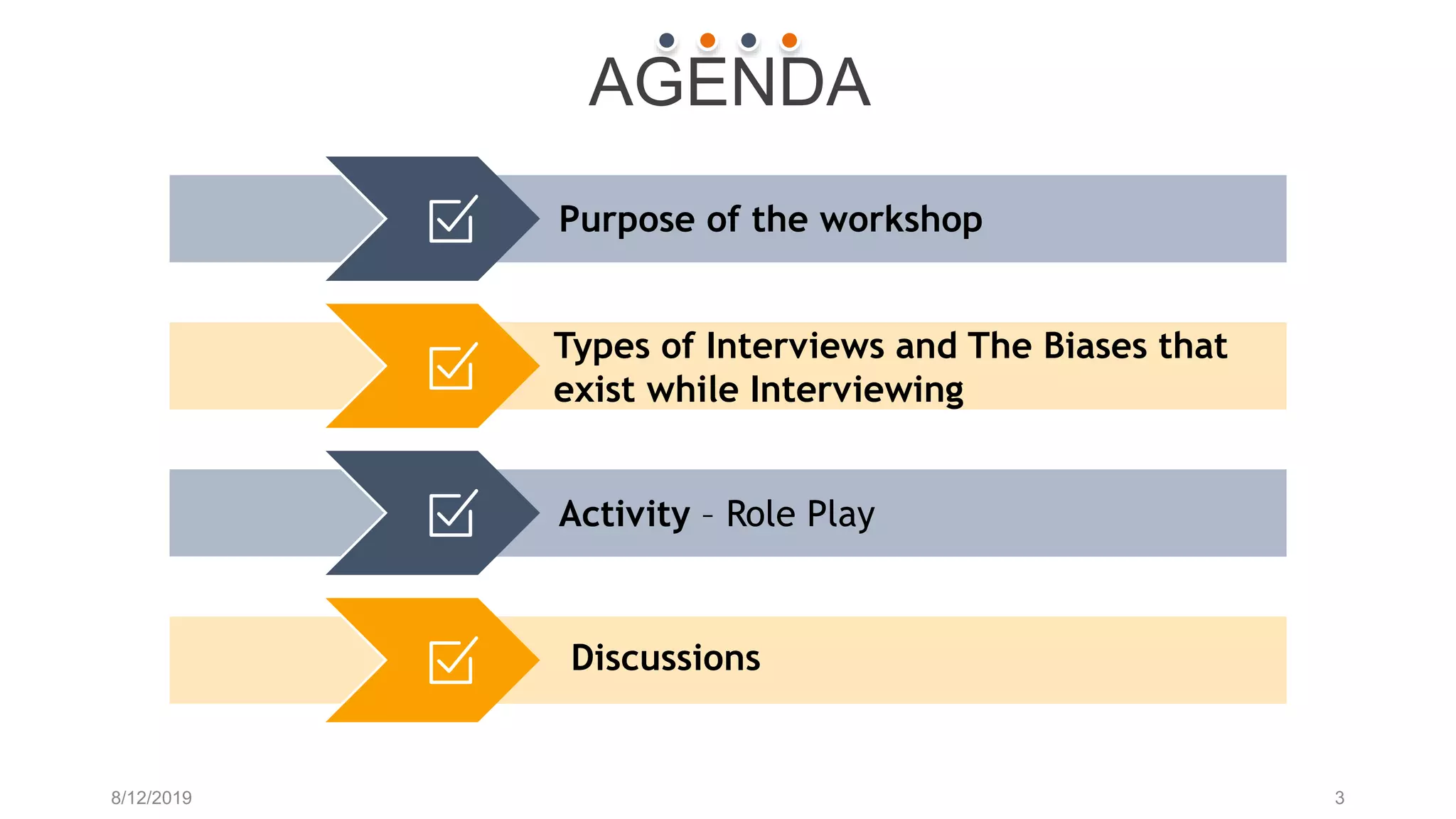 AGENDA

Purpose of the workshop

Types of Interviews and The Biases that exist while Interviewing

Activity – Role Play

Discussions

8/12/2019

3